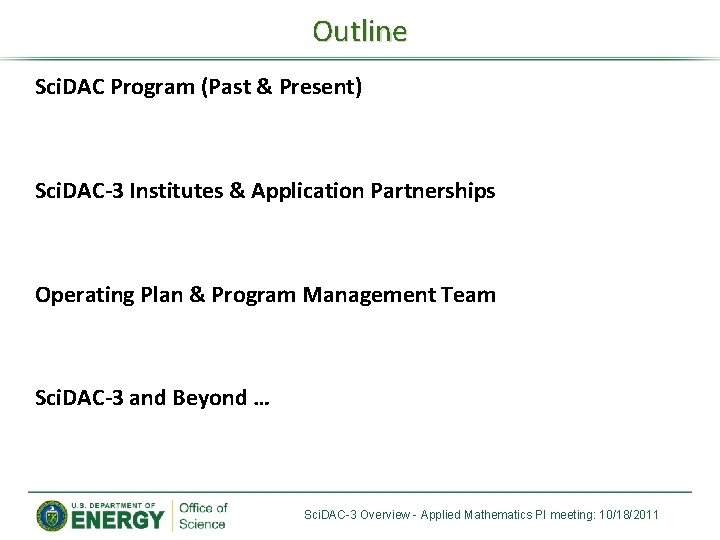 Outline

SciDAC Program (Past & Present)

SciDAC-3 Institutes & Application Partnerships

Operating Plan & Program Management Team

SciDAC-3 and Beyond …

U.S. DEPARTMENT OF ENERGY Office of Science

SciDAC-3 Overview - Applied Mathematics PI meeting: 10/18/2011